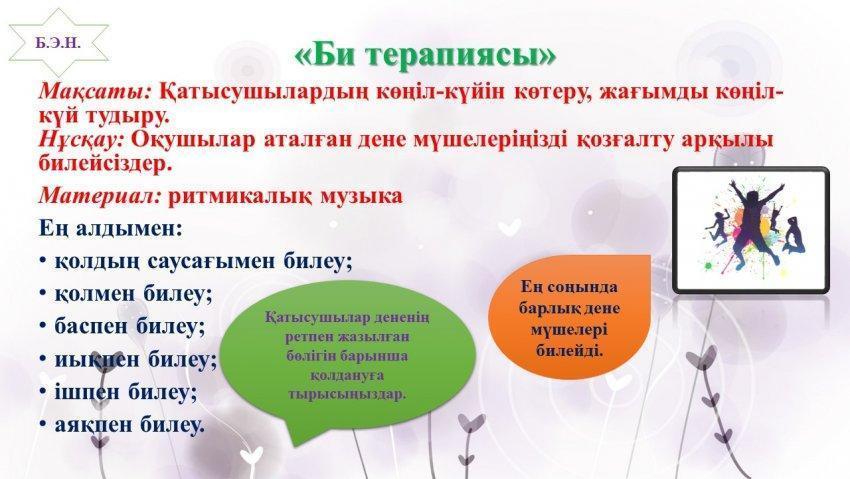 Б.Э.Н.

«Би терапиясы»

Мақсаты: Қатысушылардың көңіл-күйін көтеру, жағымды көңіл-күй тудыру.
Нұсқау: Оқушылар аталған дене мүшелеріңізді қозғалту арқылы билейсіздер.

Материал: ритмикалық музыка

Ең алдымен:
• қолдың саусағымен билеу;
• қолмен билеу;
• баспен билеу;
• иықпен билеу;
• ішпен билеу;
• аяқпен билеу.

Қатысушылар дененің ретпен жазылған бөлігін барынша қолдануға тырысыңыздар.

Ең соңында барлық дене мүшелері билейді.